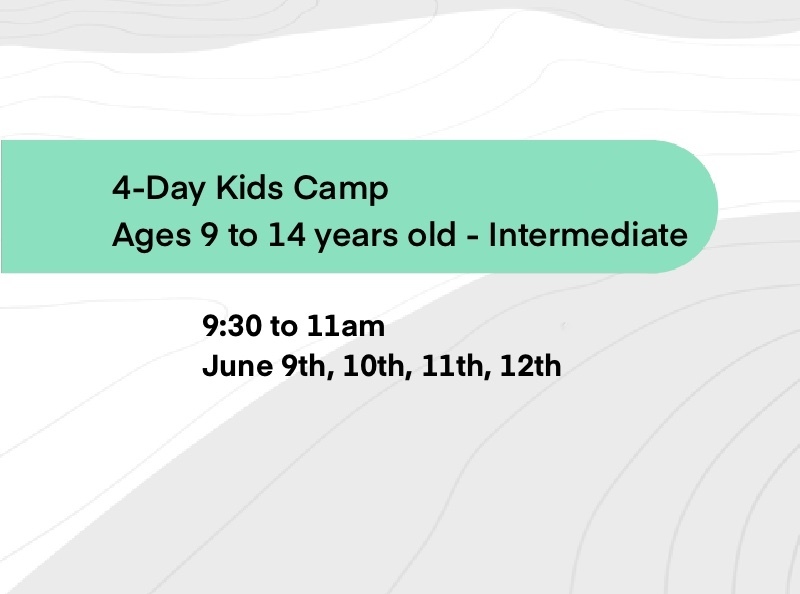 4-Day Kids Camp
Ages 9 to 14 years old - Intermediate

9:30 to 11am
June 9th, 10th, 11th, 12th